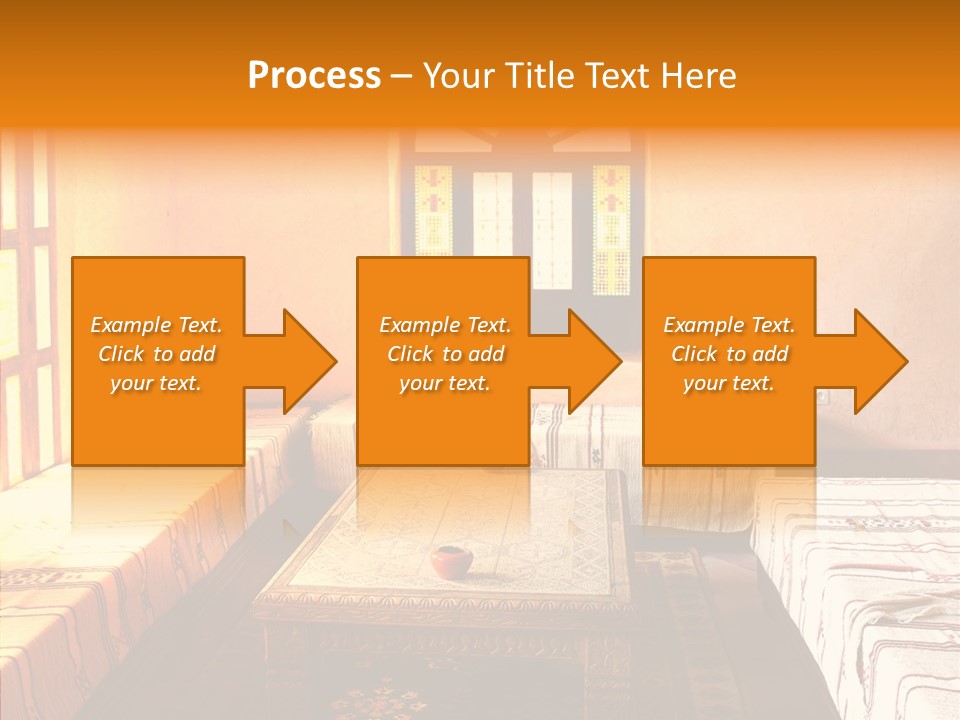 Process – Your Title Text Here

Example Text. Click to add your text.

Example Text. Click to add your text.

Example Text. Click to add your text.